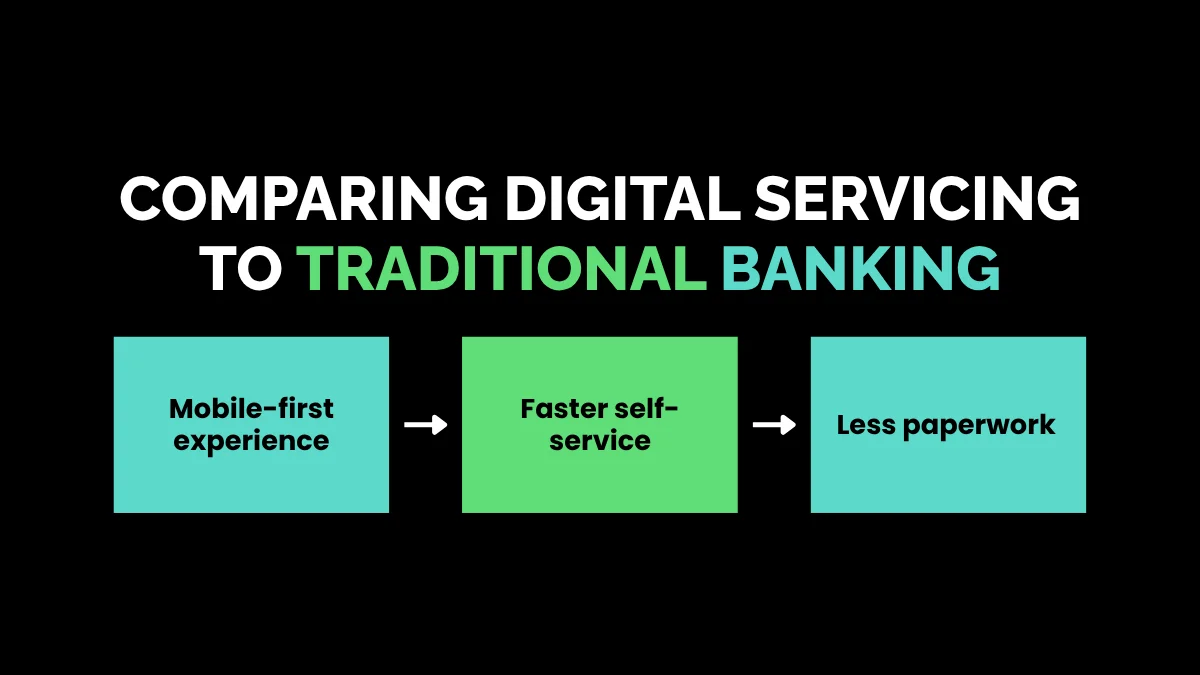 COMPARING DIGITAL SERVICING TO TRADITIONAL BANKING

Mobile-first experience

Faster self-service

Less paperwork